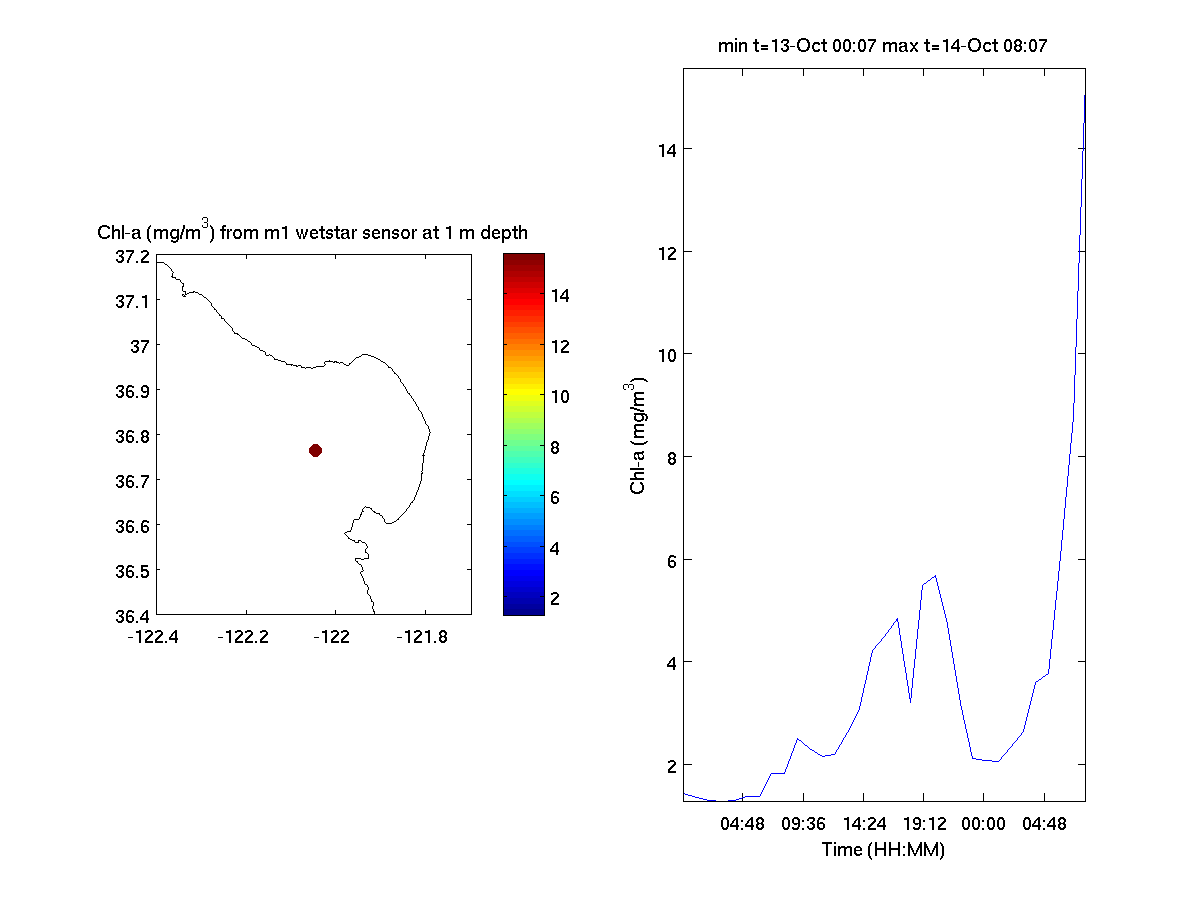 Chl-a (mg/m$^3$) from m1 wetstar sensor at 1 m depth

37.2
37.1
37
36.9
36.8
36.7
36.6
36.5
36.4

-122.4 -122.2 -122 -121.8

14
12
10
8
6
4
2

min t=13-Oct 00:07 max t=14-Oct 08:07

Chl-a (mg/m$^3$)

14
12
10
8
6
4
2

04:48 09:36 14:24 19:12 00:00 04:48

Time (HH:MM)